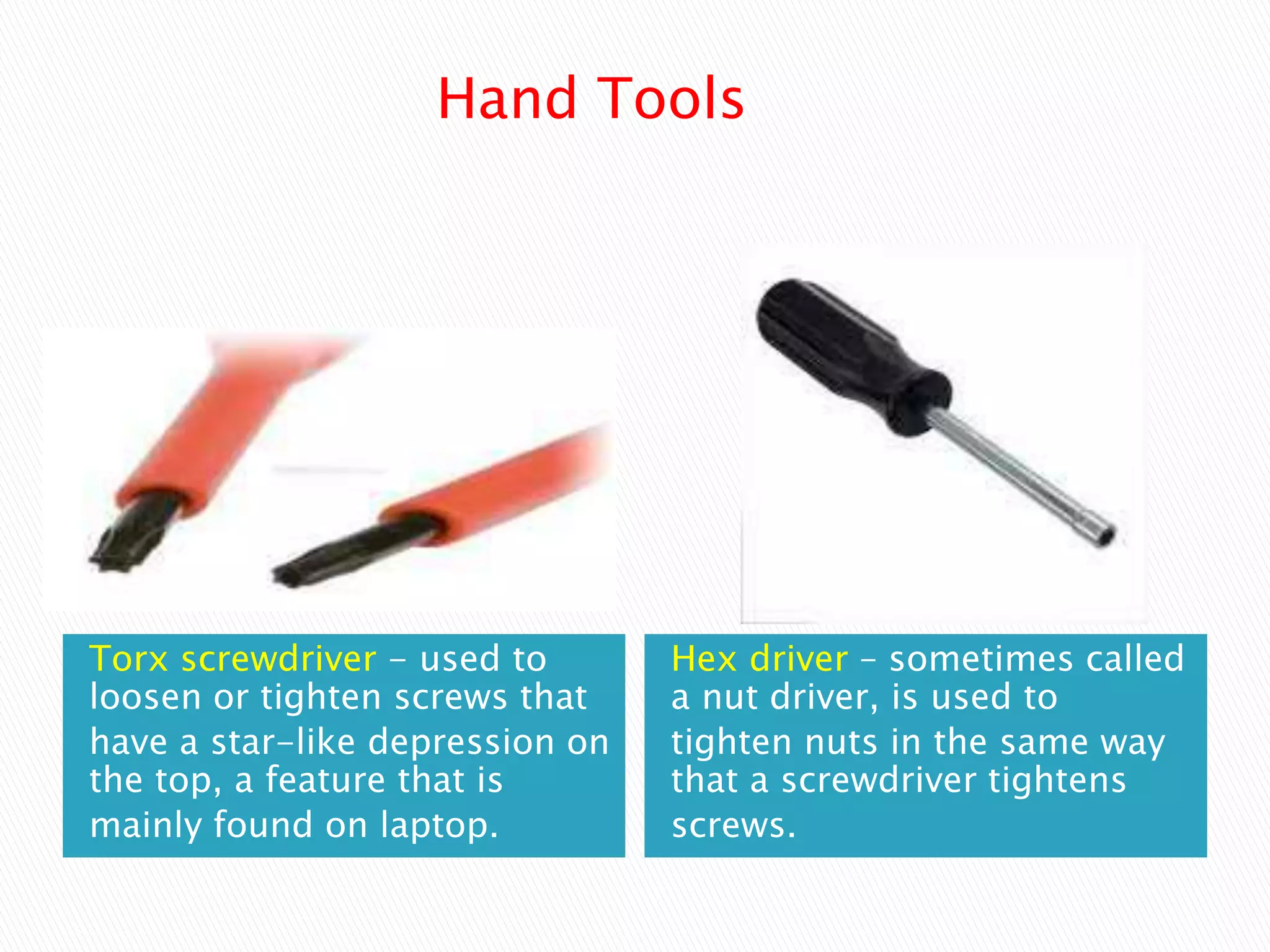 Hand Tools

Torx screwdriver – used to loosen or tighten screws that have a star-like depression on the top, a feature that is mainly found on laptop.

Hex driver – sometimes called a nut driver, is used to tighten nuts in the same way that a screwdriver tightens screws.